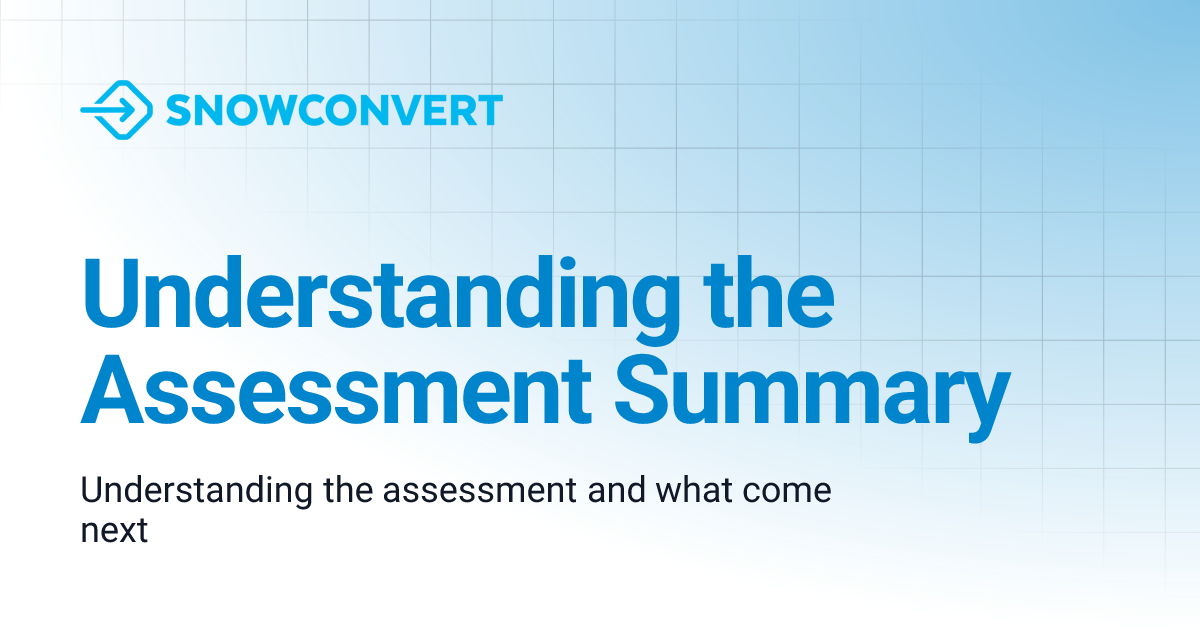 SNOWCONVERT

Understanding the Assessment Summary

Understanding the assessment and what come next